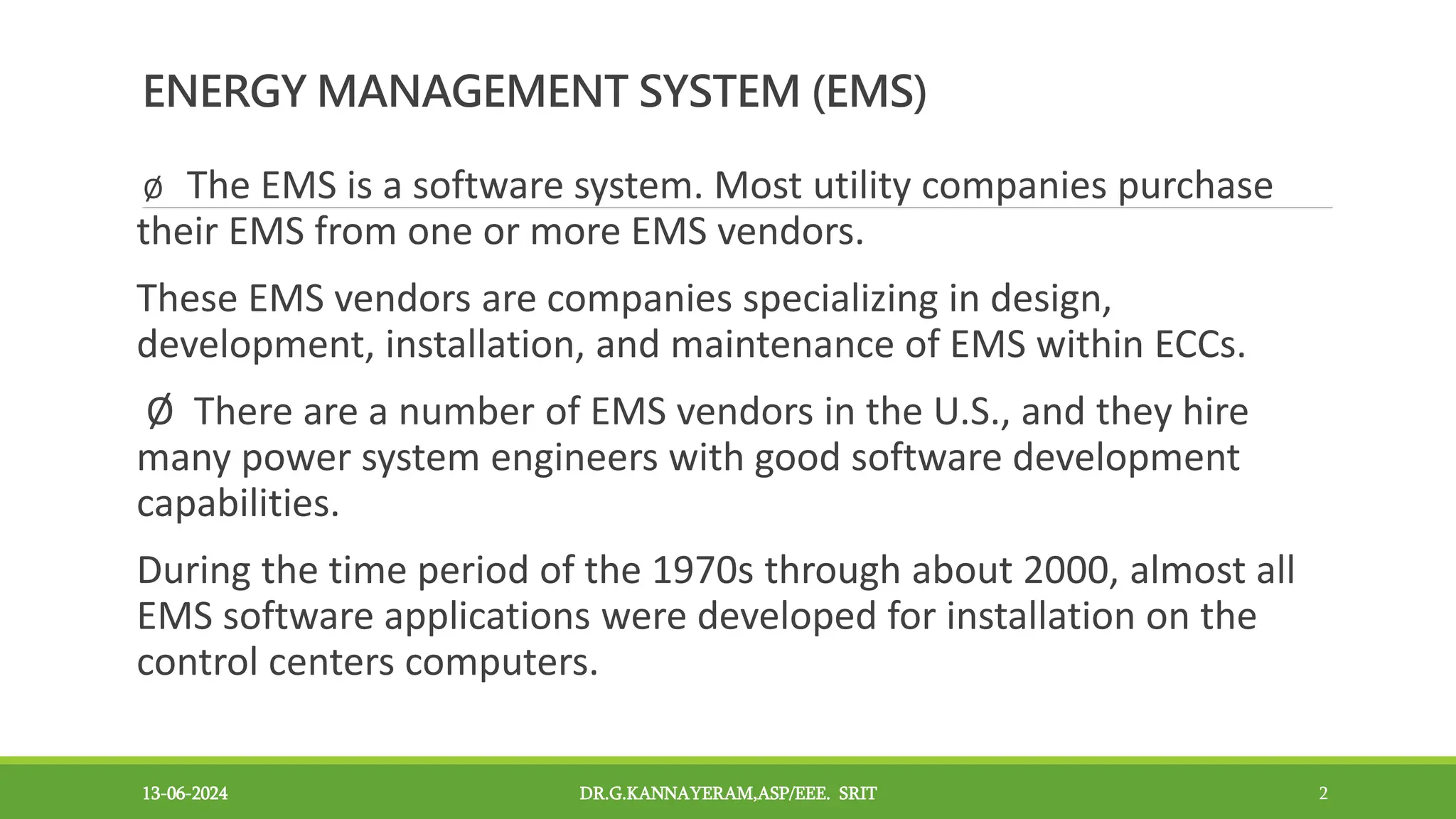 ENERGY MANAGEMENT SYSTEM (EMS)

Ø The EMS is a software system. Most utility companies purchase their EMS from one or more EMS vendors.

These EMS vendors are companies specializing in design, development, installation, and maintenance of EMS within ECCs.

Ø There are a number of EMS vendors in the U.S., and they hire many power system engineers with good software development capabilities.

During the time period of the 1970s through about 2000, almost all EMS software applications were developed for installation on the control centers computers.

13-06-2024

DR.G.KANNAYERAM,ASP/EEE. SRIT

2